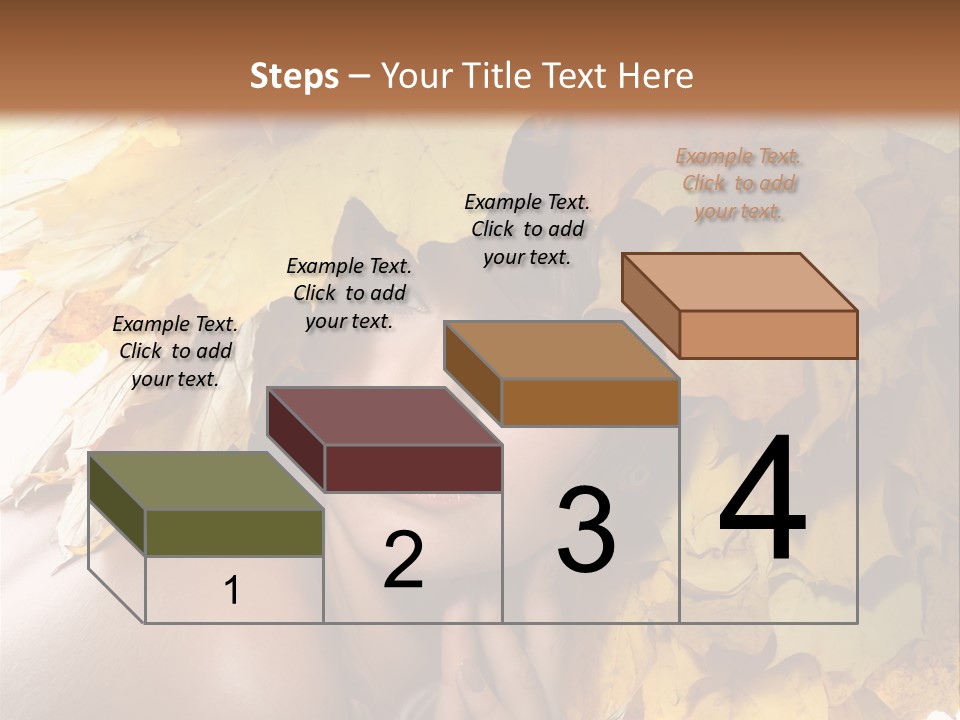 Steps – Your Title Text Here

Example Text. Click to add your text.

Example Text. Click to add your text.

Example Text. Click to add your text.

Example Text. Click to add your text.

1

2

3

4